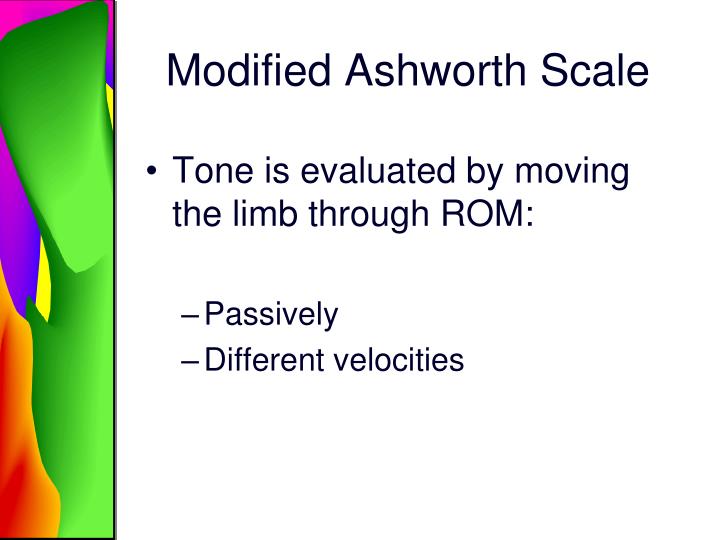 Modified Ashworth Scale

• Tone is evaluated by moving the limb through ROM:

– Passively
– Different velocities